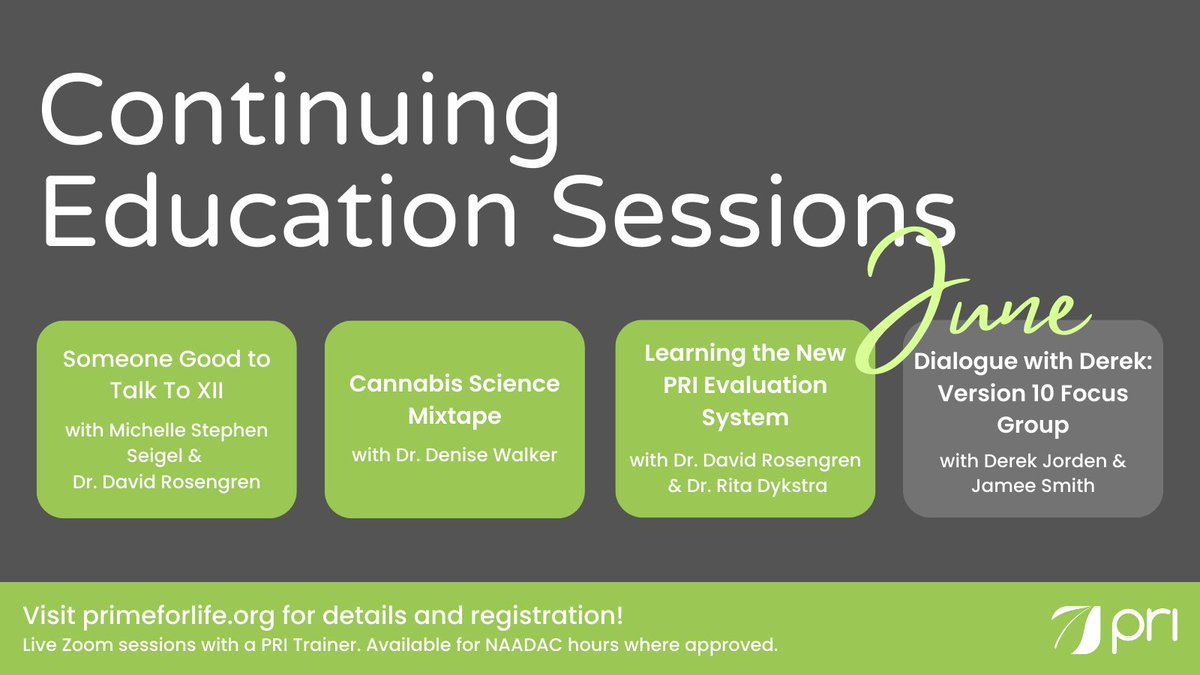 Continuing Education Sessions

June

Someone Good to Talk To XII

with Michelle Stephen Seigel & Dr. David Rosengren

Cannabis Science Mixtape

with Dr. Denise Walker

Learning the New PRI Evaluation System

with Dr. David Rosengren & Dr. Rita Dykstra

Dialogue with Derek: Version 10 Focus Group

with Derek Jorden & Jamee Smith

Visit primeforlife.org for details and registration!

Live Zoom sessions with a PRI Trainer. Available for NAADAC hours where approved.

pri